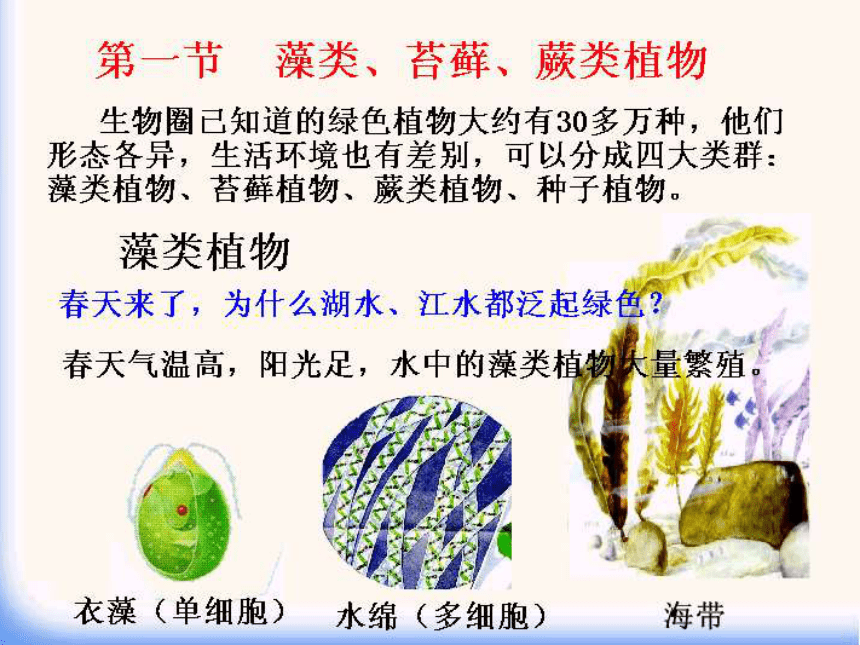 第一节　藻类、苔藓、蕨类植物

生物圈已知道的绿色植物大约有30多万种，他们形态各异，生活环境也有差别，可以分成四大类群：藻类植物、苔藓植物、蕨类植物、种子植物。

藻类植物

春天来了，为什么湖水、江水都泛起绿色？

春天气温高，阳光足，水中的藻类植物大量繁殖。

衣藻（单细胞）　水绵（多细胞）　海带